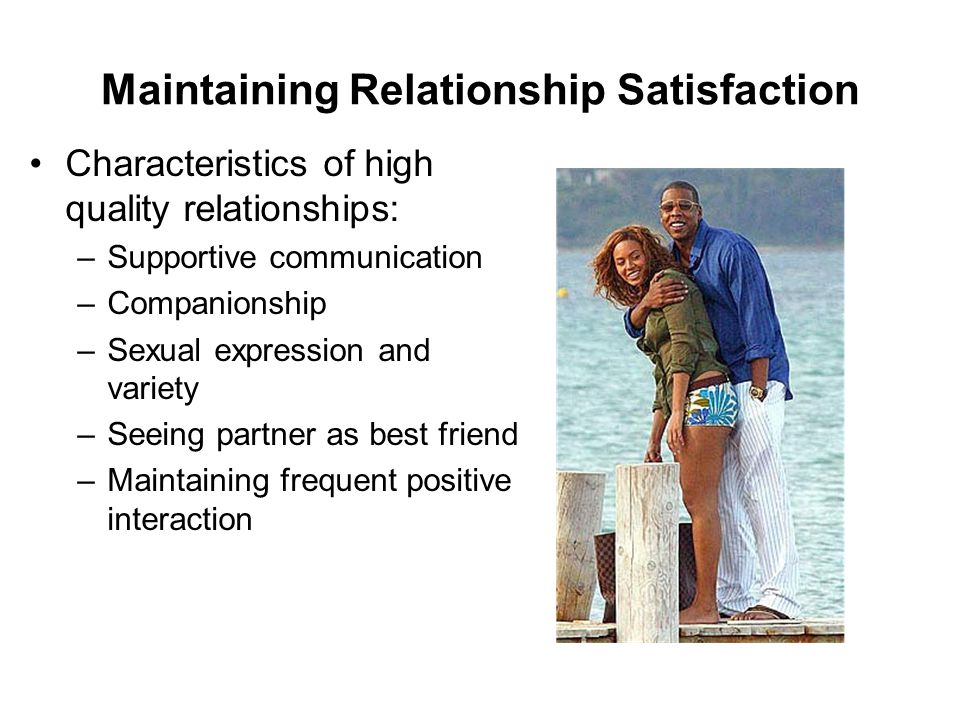 Maintaining Relationship Satisfaction

• Characteristics of high quality relationships:
– Supportive communication
– Companionship
– Sexual expression and variety
– Seeing partner as best friend
– Maintaining frequent positive interaction